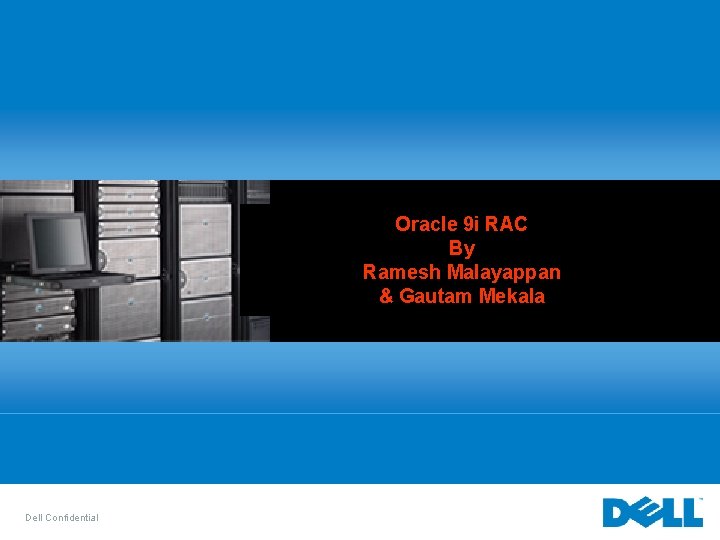 Oracle 9i RAC
By
Ramesh Malayappan
& Gautam Mekala

Dell Confidential

DELL